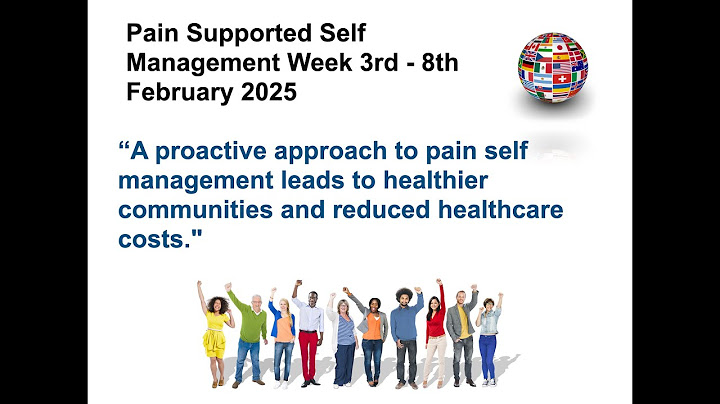 Pain Supported Self Management Week 3rd - 8th February 2025

“A proactive approach to pain self management leads to healthier communities and reduced healthcare costs."